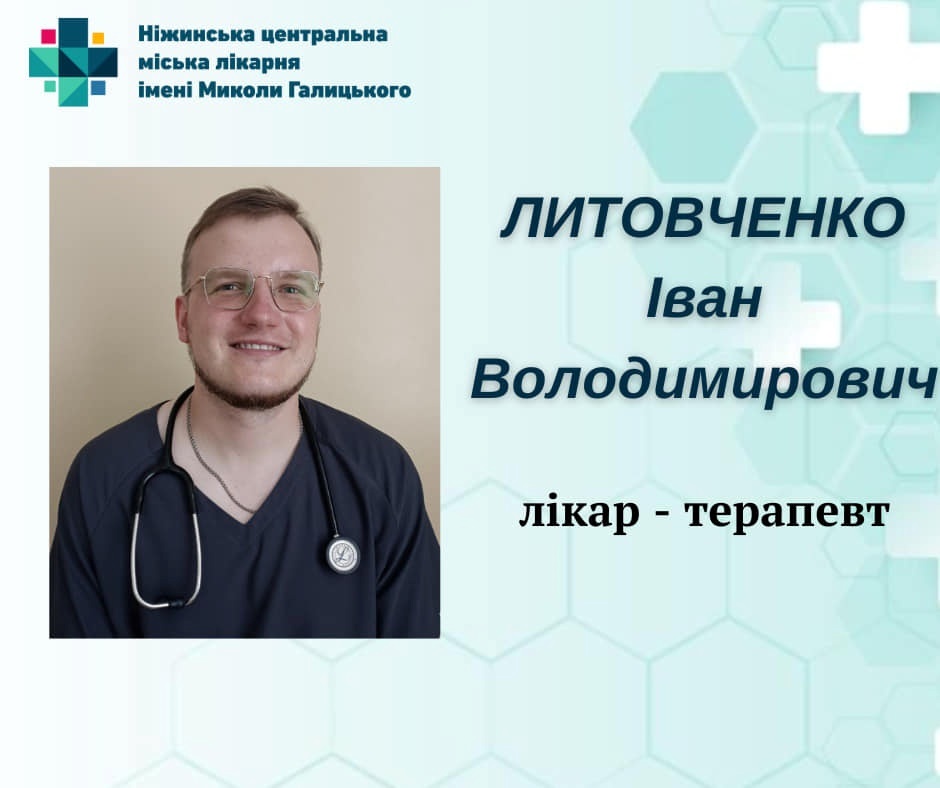 Ніжинська центральна міська лікарня імені Миколи Галицького

ЛИТОВЧЕНКО
Іван
Володимирович

лікар - терапевт